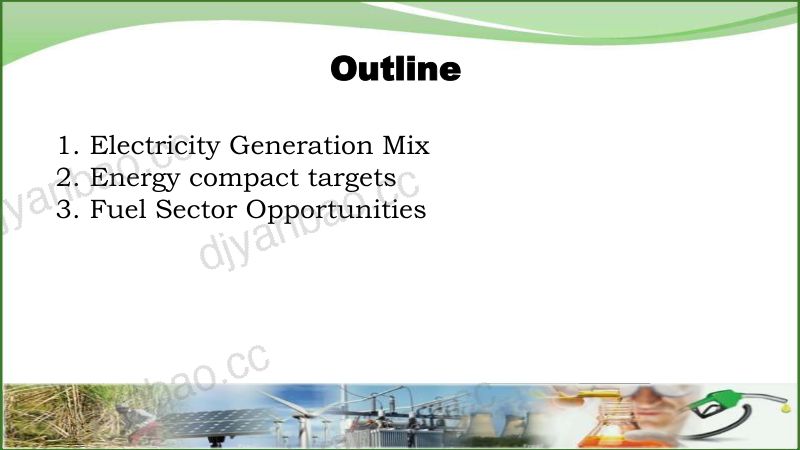 Outline

1. Electricity Generation Mix
2. Energy compact targets
3. Fuel Sector Opportunities

djyanbao.cc